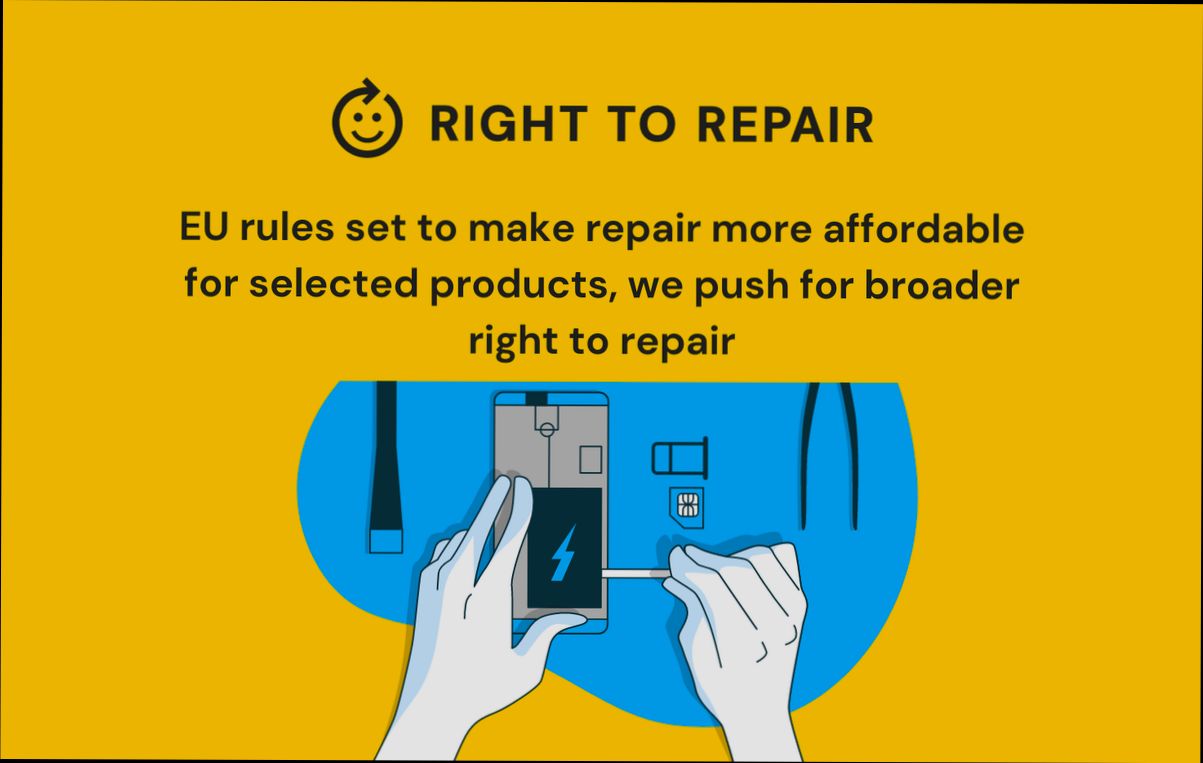 RIGHT TO REPAIR

EU rules set to make repair more affordable for selected products, we push for broader right to repair